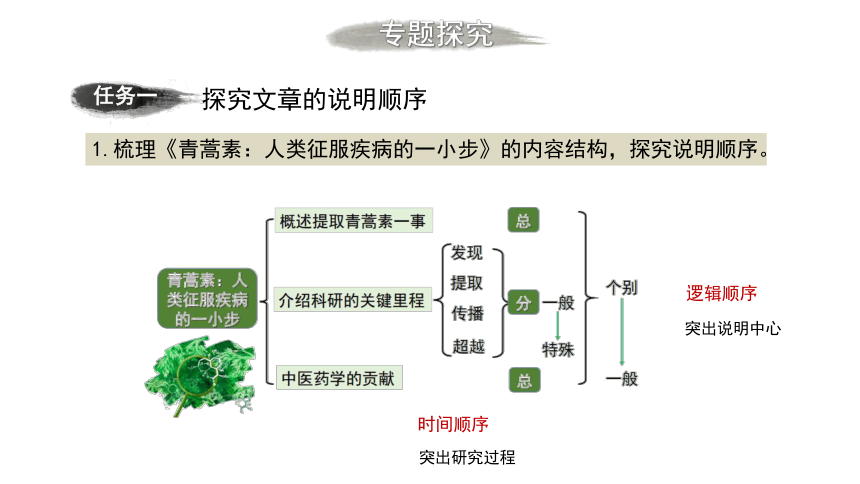 专题探究

任务一 探究文章的说明顺序

1. 梳理《青蒿素：人类征服疾病的一小步》的内容结构，探究说明顺序。

青蒿素：人类征服疾病的一小步

概述提取青蒿素一事

介绍科研的关键里程

中医药学的贡献

发现
提取
传播
超越

总
分
总

一般
特殊

个别
一般

逻辑顺序
突出说明中心

时间顺序
突出研究过程